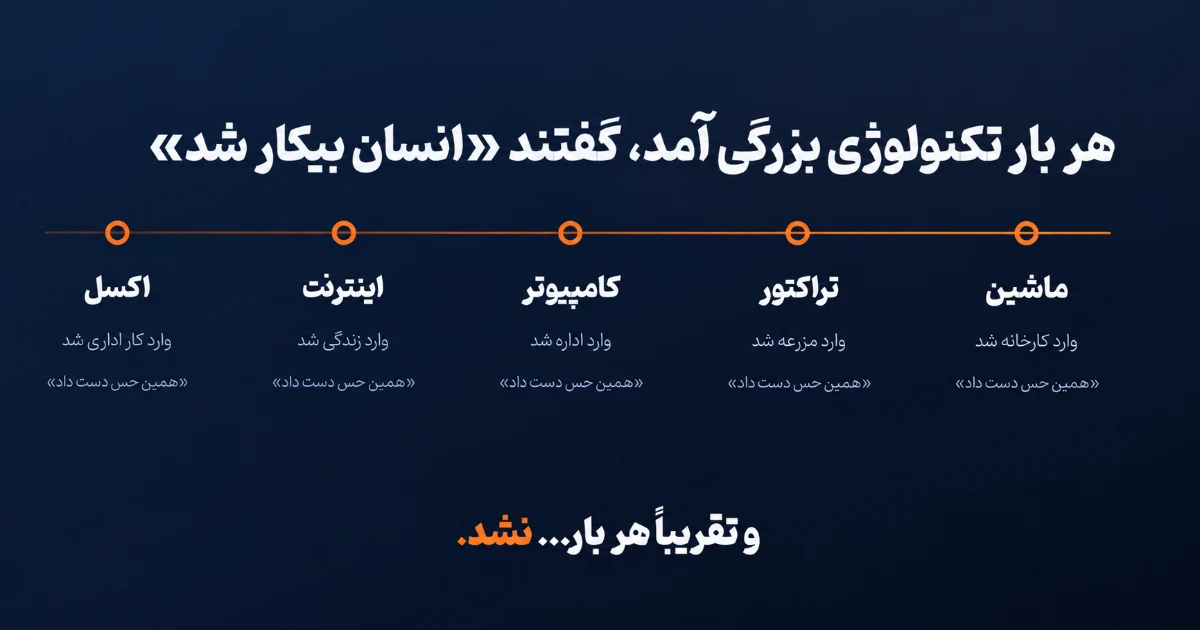 هر بار تکنولوژی بزرگی آمد، گفتند «انسان بیکار شد»

ماشین
وارد کارخانه شد
«همین حس دست داد»

تراکتور
وارد مزرعه شد
«همین حس دست داد»

کامپیوتر
وارد اداره شد
«همین حس دست داد»

اینترنت
وارد زندگی شد
«همین حس دست داد»

اکسل
وارد کار اداری شد
«همین حس دست داد»

و تقریباً هر بار... نشد.